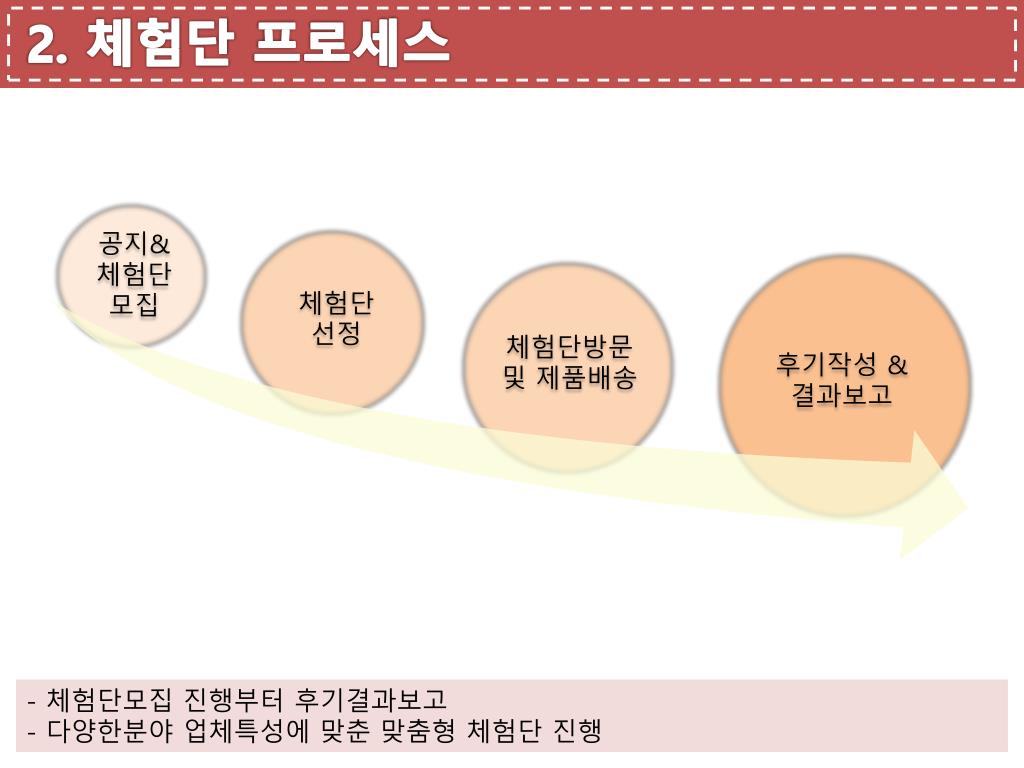 2. 체험단 프로세스

공지&
체험단
모집

체험단
선정

체험단방문
및 제품배송

후기작성 &
결과보고

- 체험단모집 진행부터 후기결과보고
- 다양한분야 업체특성에 맞춘 맞춤형 체험단 진행